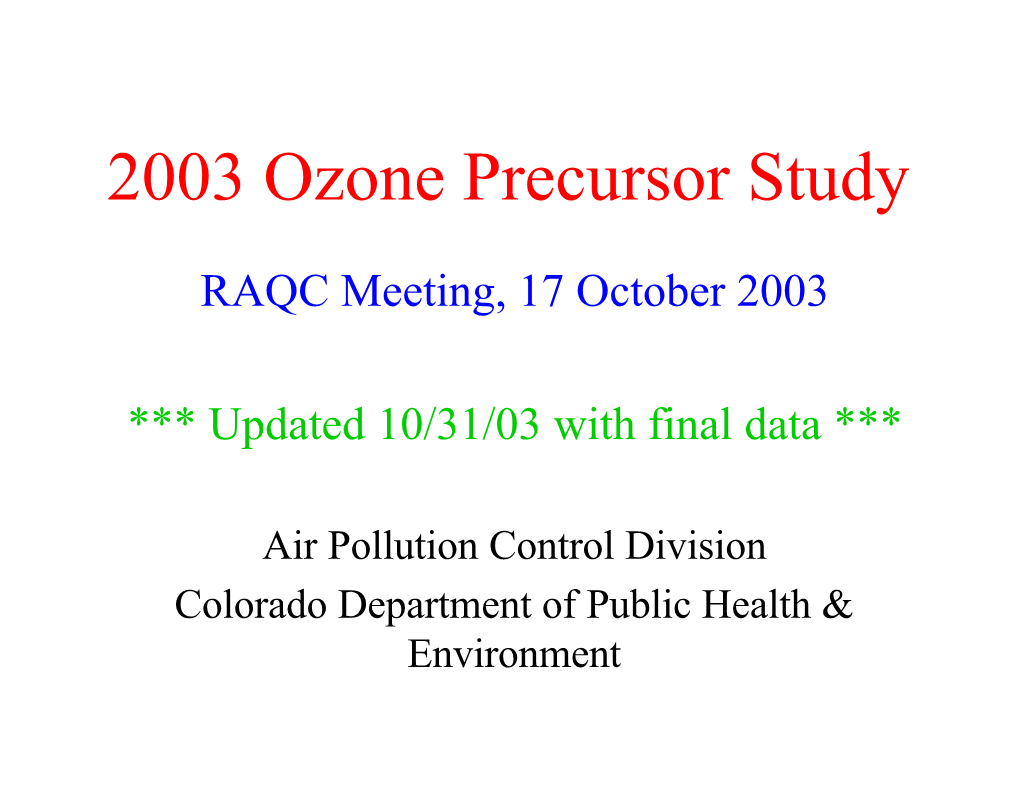 2003 Ozone Precursor Study

RAQC Meeting, 17 October 2003

*** Updated 10/31/03 with final data ***

Air Pollution Control Division
Colorado Department of Public Health & Environment